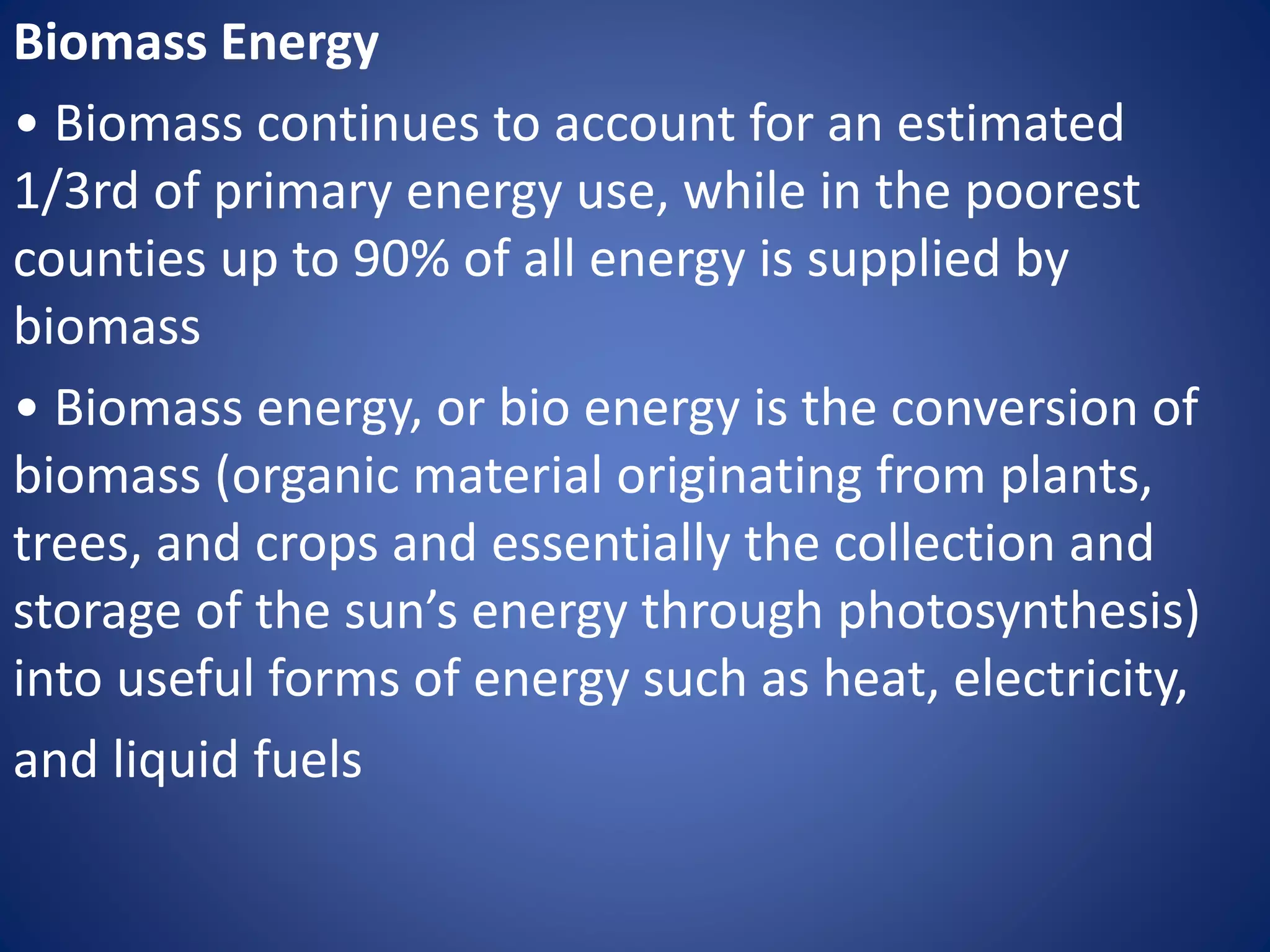 Biomass Energy

• Biomass continues to account for an estimated 1/3rd of primary energy use, while in the poorest counties up to 90% of all energy is supplied by biomass

• Biomass energy, or bio energy is the conversion of biomass (organic material originating from plants, trees, and crops and essentially the collection and storage of the sun’s energy through photosynthesis) into useful forms of energy such as heat, electricity, and liquid fuels